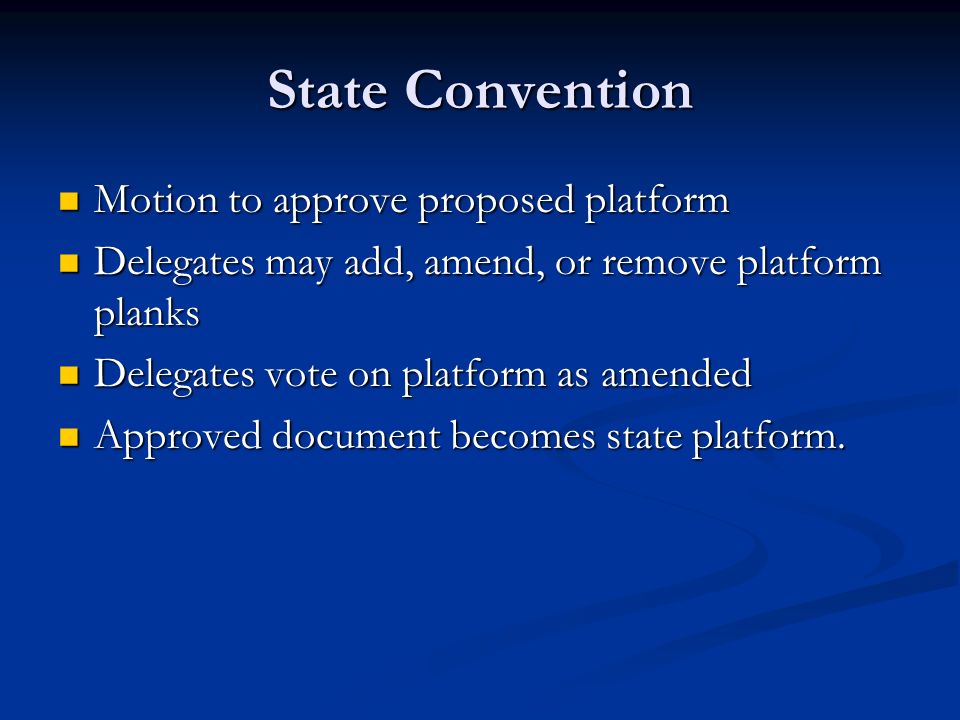 State Convention

- Motion to approve proposed platform
- Delegates may add, amend, or remove platform planks
- Delegates vote on platform as amended
- Approved document becomes state platform.